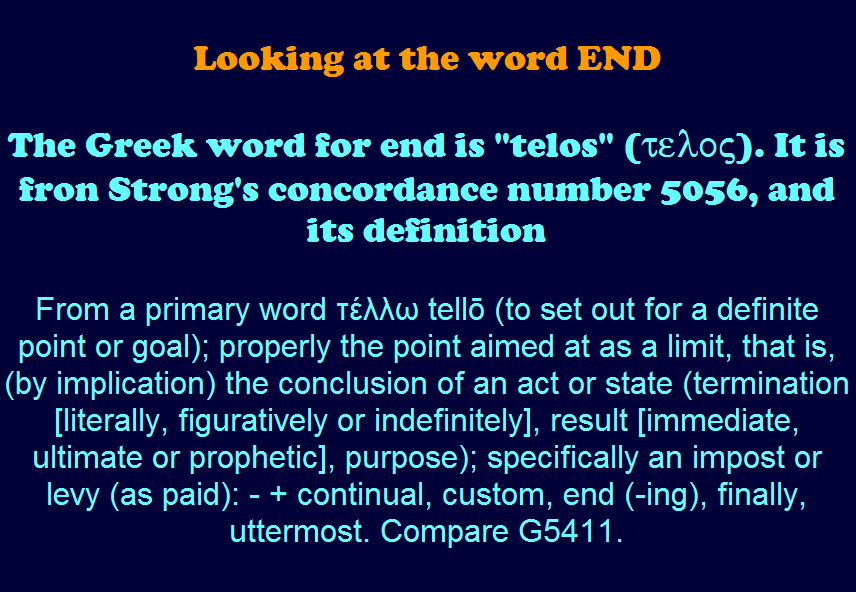 Looking at the word END

The Greek word for end is "telos" (τελος). It is fron Strong's concordance number 5056, and its definition

From a primary word τέλλω tellō (to set out for a definite point or goal); properly the point aimed at as a limit, that is, (by implication) the conclusion of an act or state (termination [literally, figuratively or indefinitely], result [immediate, ultimate or prophetic], purpose); specifically an impost or levy (as paid): - + continual, custom, end (-ing), finally, uttermost. Compare G5411.